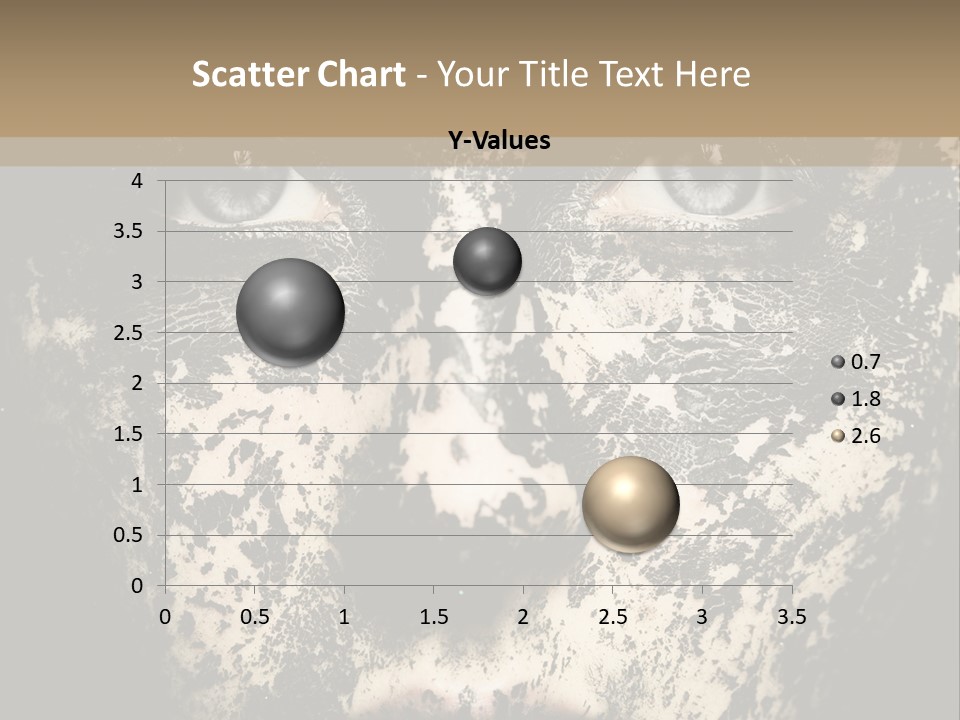 Scatter Chart - Your Title Text Here

Y-Values

4
3.5
3
2.5
2
1.5
1
0.5
0

0 0.5 1 1.5 2 2.5 3 3.5

0.7
1.8
2.6